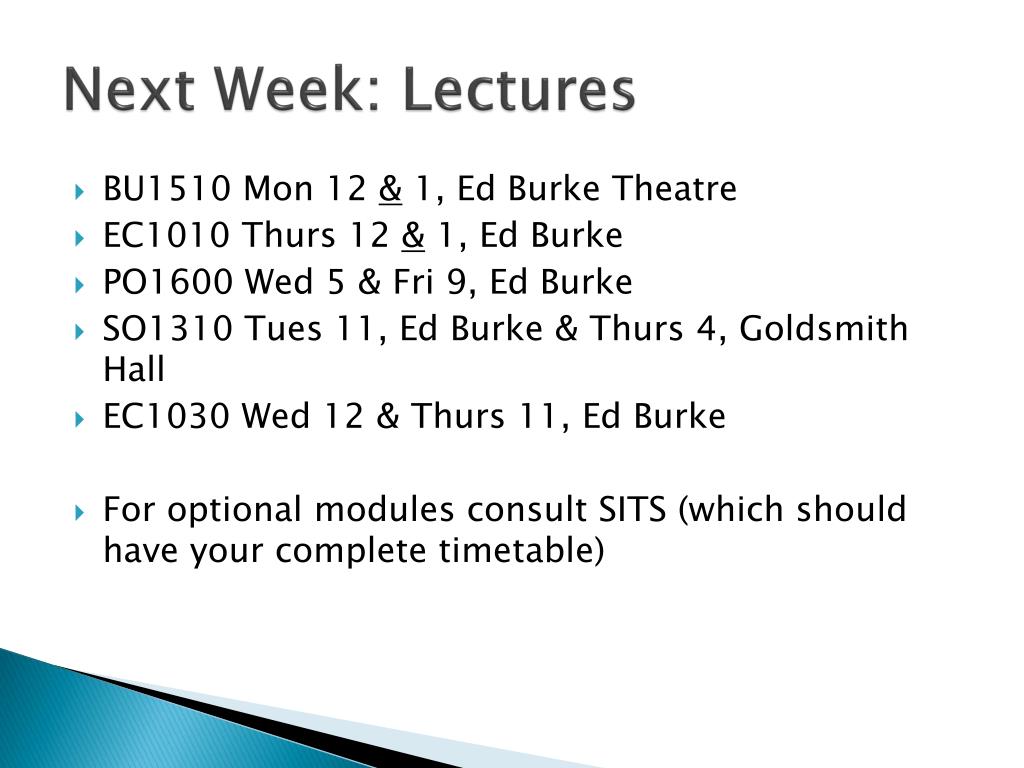 Next Week: Lectures

BU1510 Mon 12 & 1, Ed Burke Theatre
EC1010 Thurs 12 & 1, Ed Burke
PO1600 Wed 5 & Fri 9, Ed Burke
SO1310 Tues 11, Ed Burke & Thurs 4, Goldsmith Hall
EC1030 Wed 12 & Thurs 11, Ed Burke

For optional modules consult SITS (which should have your complete timetable)